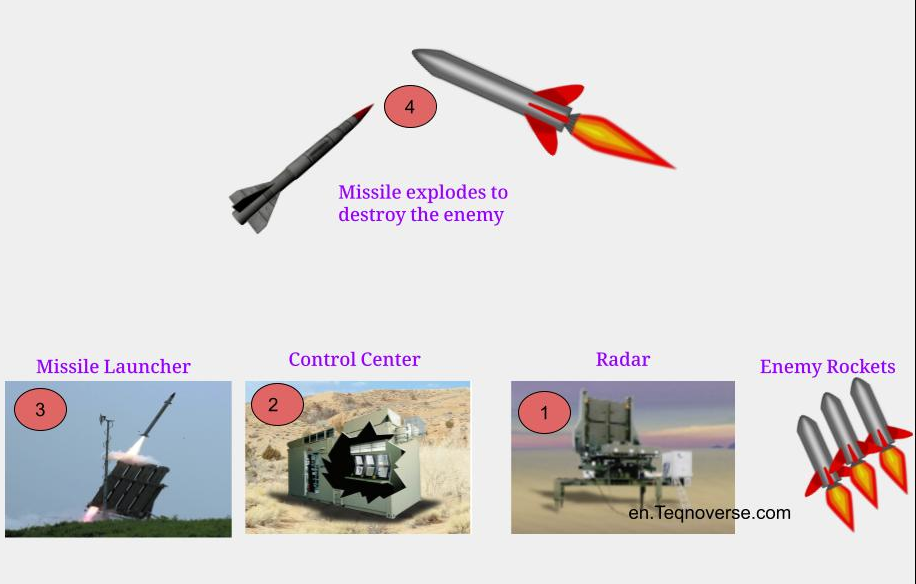 4

Missile explodes to destroy the enemy

Missile Launcher

3

Control Center

2

Radar

1

Enemy Rockets

en.Teqnoverse.com